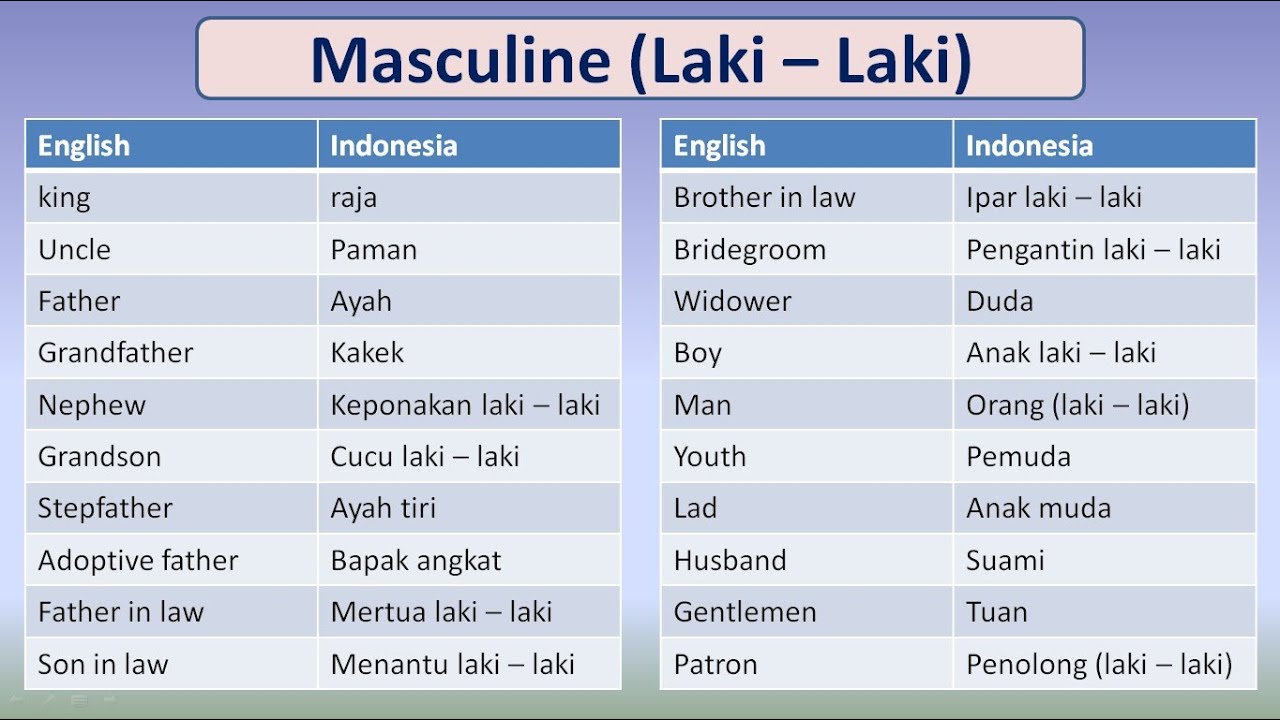 Masculine (Laki – Laki)

| English | Indonesia |
|---|---|
| king | raja |
| Uncle | Paman |
| Father | Ayah |
| Grandfather | Kakek |
| Nephew | Keponakan laki – laki |
| Grandson | Cucu laki – laki |
| Stepfather | Ayah tiri |
| Adoptive father | Bapak angkat |
| Father in law | Mertua laki – laki |
| Son in law | Menantu laki – laki |

| English | Indonesia |
|---|---|
| Brother in law | Ipar laki – laki |
| Bridegroom | Pengantin laki – laki |
| Widower | Duda |
| Boy | Anak laki – laki |
| Man | Orang (laki – laki) |
| Youth | Pemuda |
| Lad | Anak muda |
| Husband | Suami |
| Gentlemen | Tuan |
| Patron | Penolong (laki – laki) |